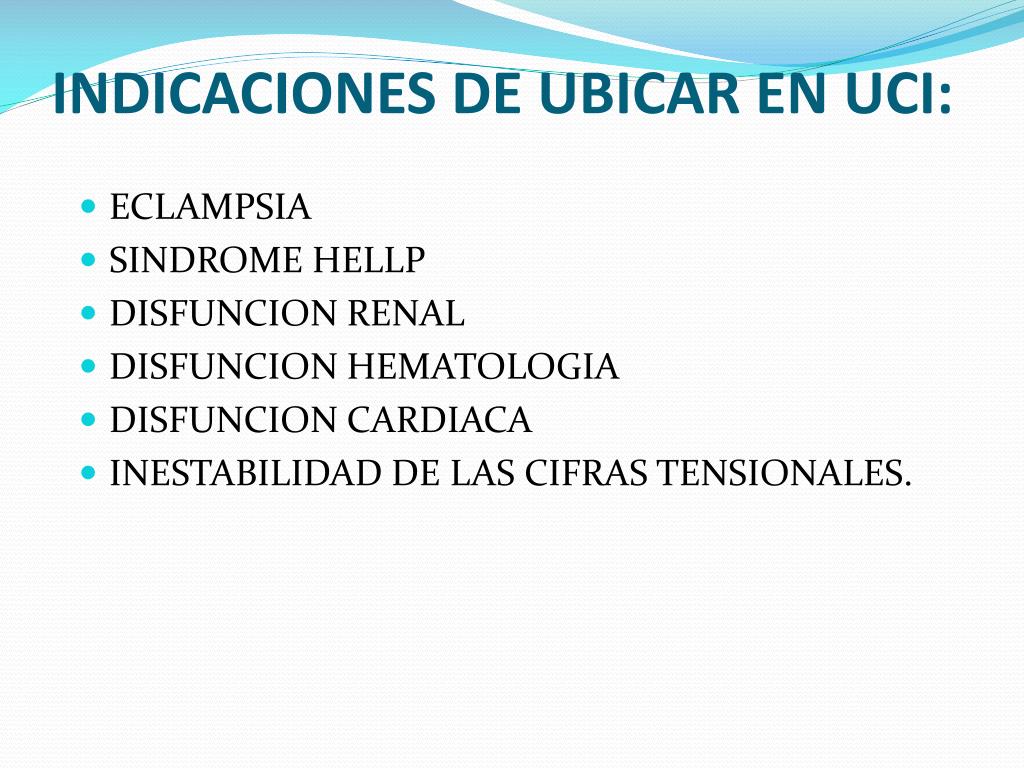 INDICACIONES DE UBICAR EN UCI:

- ECLAMPSIA
- SINDROME HELLP
- DISFUNCION RENAL
- DISFUNCION HEMATOLOGIA
- DISFUNCION CARDIACA
- INESTABILIDAD DE LAS CIFRAS TENSIONALES.